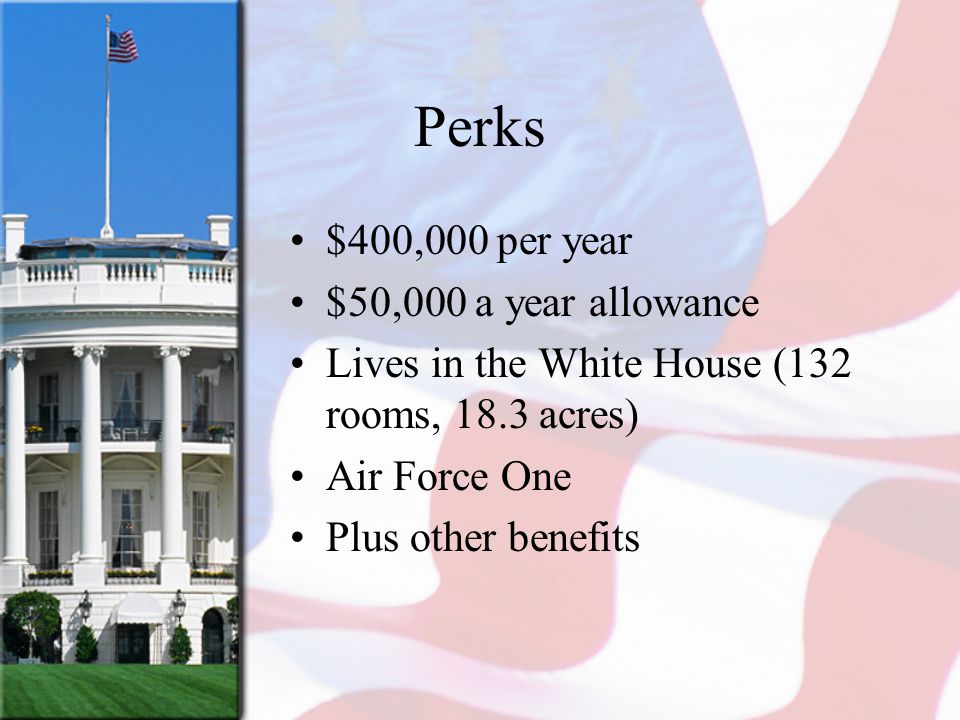 Perks

• \$400,000 per year
• \$50,000 a year allowance
• Lives in the White House (132 rooms, 18.3 acres)
• Air Force One
• Plus other benefits